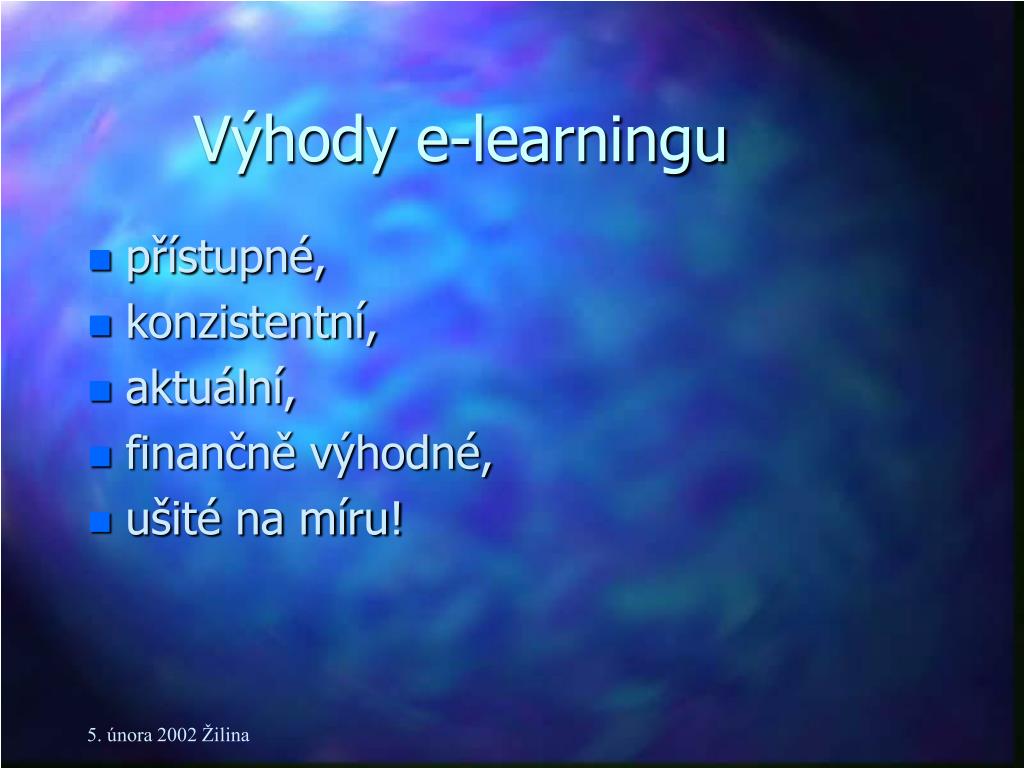 Výhody e-learningu

- přístupné,
- konzistentní,
- aktuální,
- finančně výhodné,
- ušité na míru!

5. února 2002 Žilina